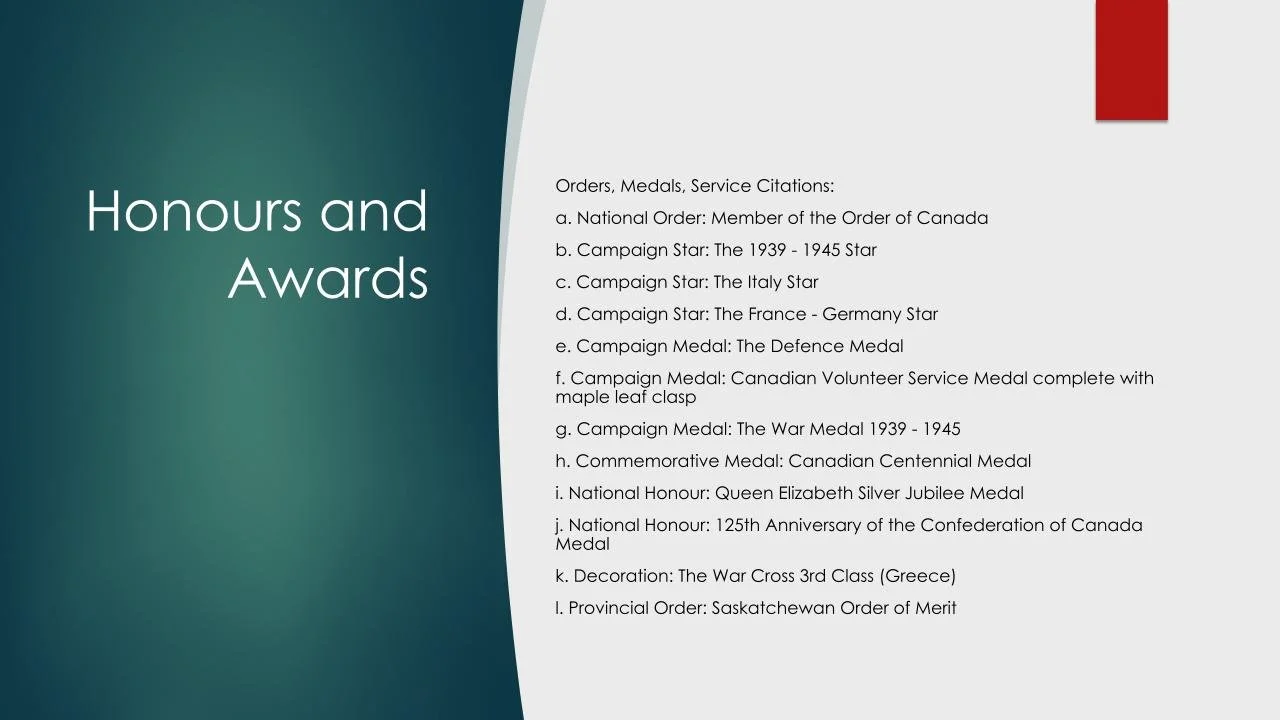 Honours and Awards

Orders, Medals, Service Citations:

a. National Order: Member of the Order of Canada

b. Campaign Star: The 1939 - 1945 Star

c. Campaign Star: The Italy Star

d. Campaign Star: The France - Germany Star

e. Campaign Medal: The Defence Medal

f. Campaign Medal: Canadian Volunteer Service Medal complete with maple leaf clasp

g. Campaign Medal: The War Medal 1939 - 1945

h. Commemorative Medal: Canadian Centennial Medal

i. National Honour: Queen Elizabeth Silver Jubilee Medal

j. National Honour: 125th Anniversary of the Confederation of Canada Medal

k. Decoration: The War Cross 3rd Class (Greece)

l. Provincial Order: Saskatchewan Order of Merit